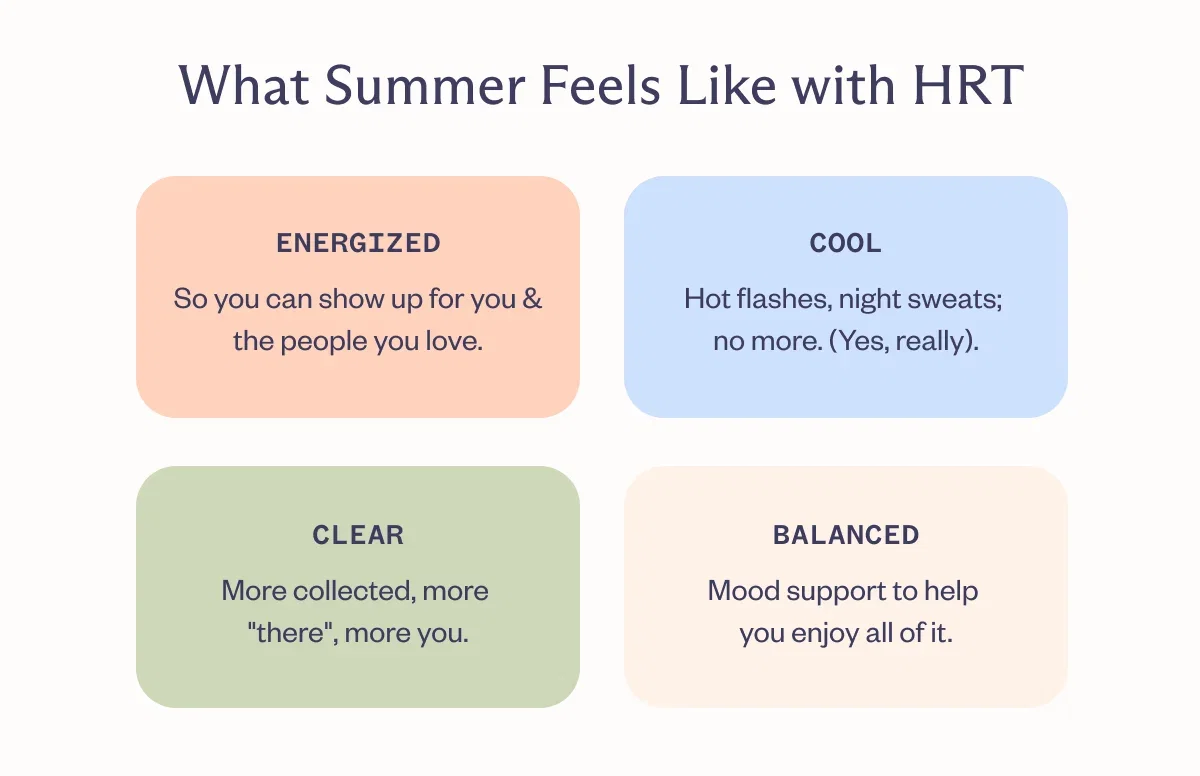 What Summer Feels Like with HRT

ENERGIZED

So you can show up for you & the people you love.

COOL

Hot flashes, night sweats; no more. (Yes, really).

CLEAR

More collected, more "there", more you.

BALANCED

Mood support to help you enjoy all of it.